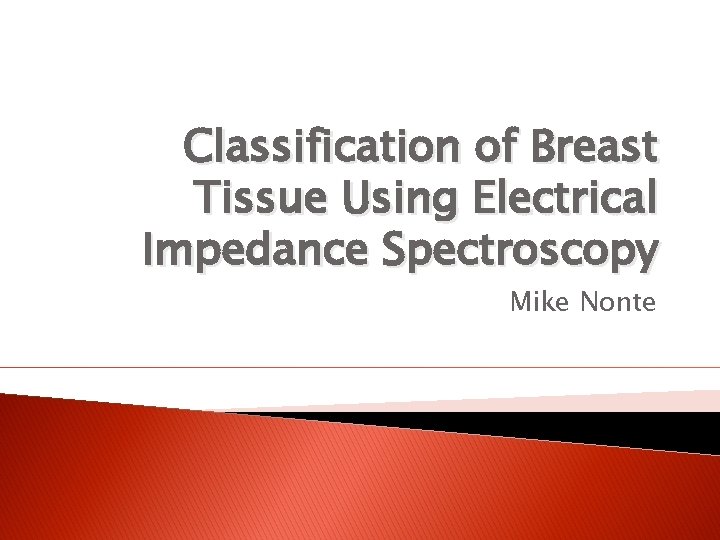 Classification of Breast Tissue Using Electrical Impedance Spectroscopy

Mike Nonte